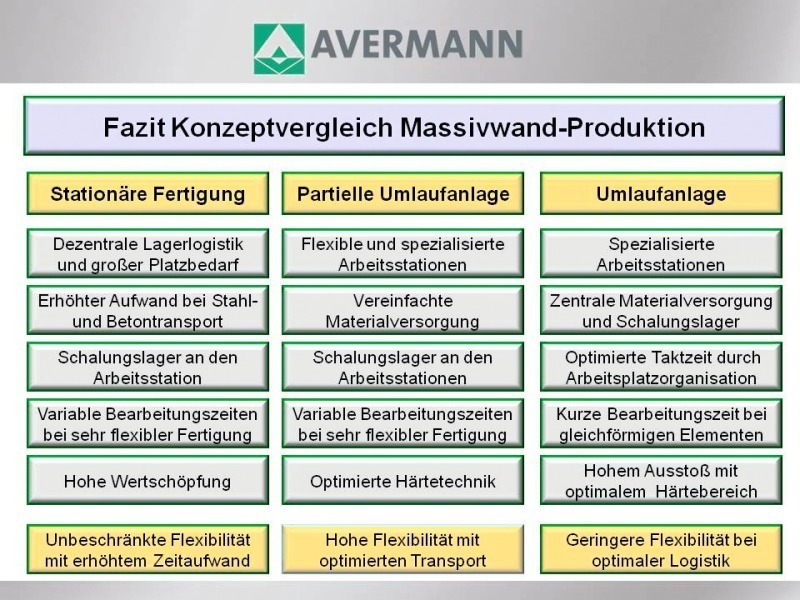 AVERMANN

Fazit Konzeptvergleich Massivwand-Produktion

| Stationäre Fertigung | Partielle Umlaufanlage | Umlaufanlage |
|---|---|---|
| Dezentrale Lagerlogistik und großer Platzbedarf | Flexible und spezialisierte Arbeitsstationen | Spezialisierte Arbeitsstationen |
| Erhöhter Aufwand bei Stahl- und Betontransport | Vereinfachte Materialversorgung | Zentrale Materialversorgung und Schalungslager |
| Schalungslager an den Arbeitsstation | Schalungslager an den Arbeitsstationen | Optimierte Taktzeit durch Arbeitsplatzorganisation |
| Variable Bearbeitungszeiten bei sehr flexibler Fertigung | Variable Bearbeitungszeiten bei sehr flexibler Fertigung | Kurze Bearbeitungszeit bei gleichförmigen Elementen |
| Hohe Wertschöpfung | Optimierte Härtetechnik | Hohem Ausstoß mit optimalem Härtebereich |
| Unbeschränkte Flexibilität mit erhöhtem Zeitaufwand | Hohe Flexibilität mit optimierten Transport | Geringere Flexibilität bei optimaler Logistik |